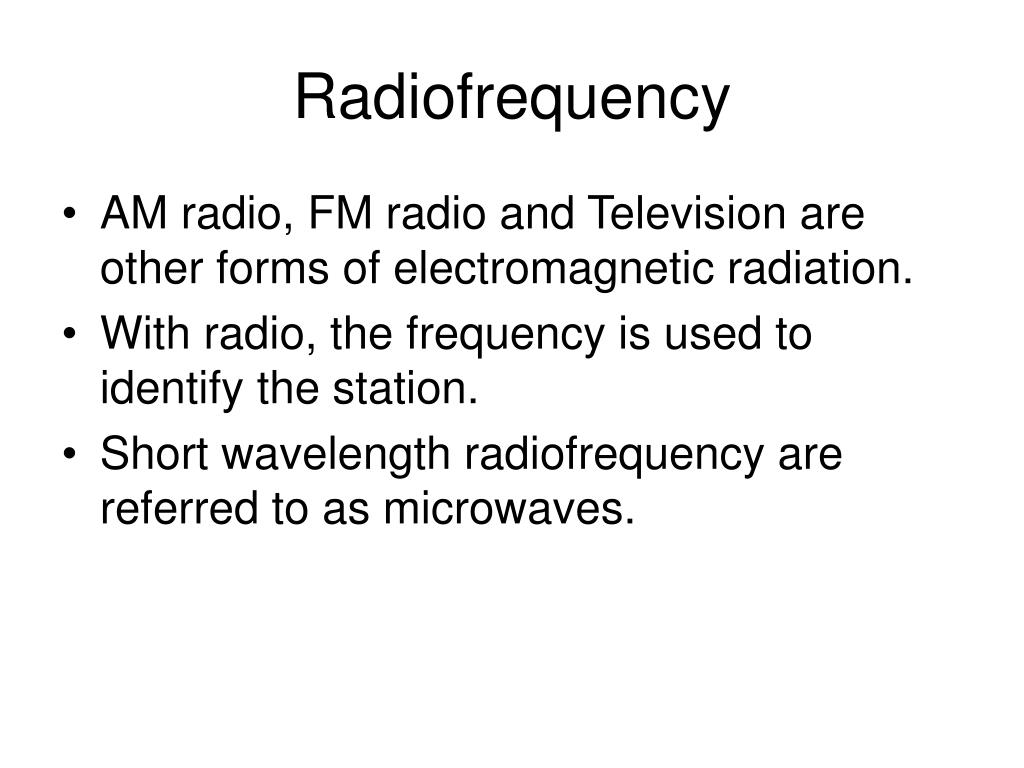 Radiofrequency

• AM radio, FM radio and Television are other forms of electromagnetic radiation.
• With radio, the frequency is used to identify the station.
• Short wavelength radiofrequency are referred to as microwaves.